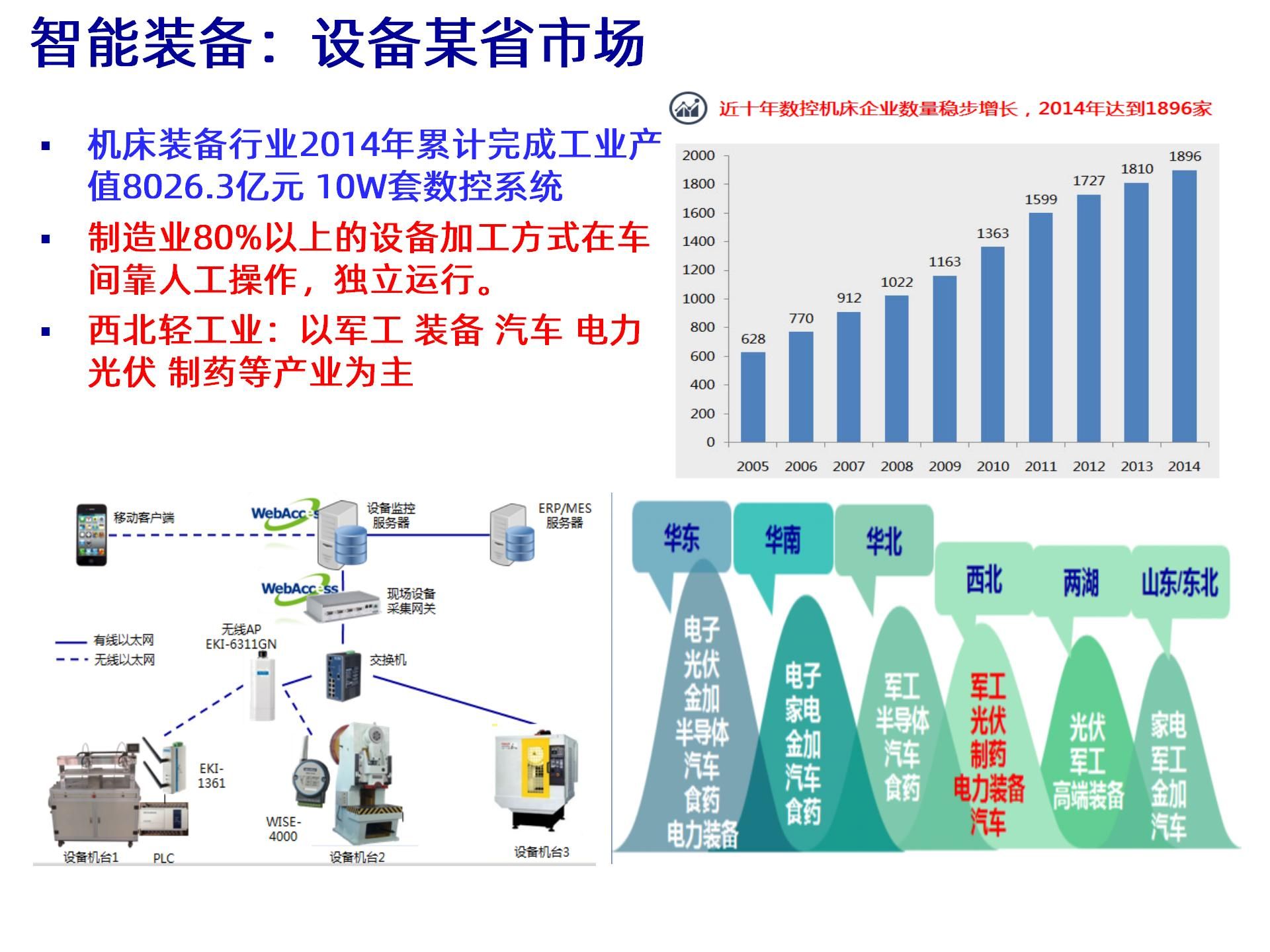 智能装备：设备某省市场

▪ 机床装备行业2014年累计完成工业产值8026.3亿元 10W套数控系统

▪ 制造业80%以上的设备加工方式在车间靠人工操作，独立运行。

▪ 西北轻工业：以军工 装备 汽车 电力 光伏 制药等产业为主

近十年数控机床企业数量稳步增长，2014年达到1896家

2000
1800
1600
1400
1200
1000
800
600
400
200
0

628 770 912 1022 1163 1363 1599 1727 1810 1896

2005 2006 2007 2008 2009 2010 2011 2012 2013 2014

移动客户端
WebAccess
设备监控服务器
ERP/MES服务器
WebAccess
现场设备采集网关
有线以太网
无线以太网
无线AP EKI-6311GN
交换机
EKI-1361
WISE-4000
设备机台1
PLC
设备机台2
设备机台3

华东
电子
光伏
金加
半导体
汽车
食药
电力装备

华南
电子
家电
金加
汽车
食药

华北
军工
半导体
汽车
食药

西北
军工
光伏
制药
电力装备
汽车

两湖
光伏
军工
高端装备

山东/东北
家电
军工
金加
汽车